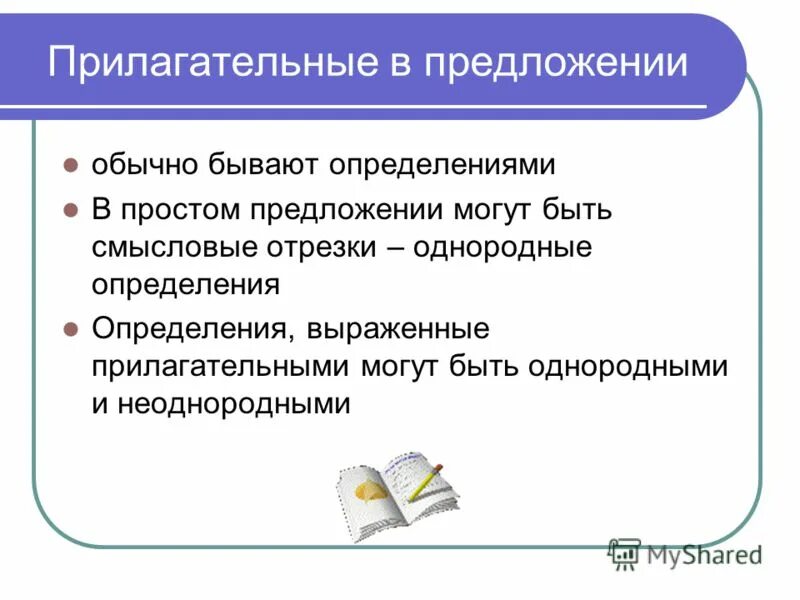 Прилагательные в предложении

обычно бывают определениями

В простом предложении могут быть смысловые отрезки – однородные определения

Определения, выраженные прилагательными могут быть однородными и неоднородными

MyShared